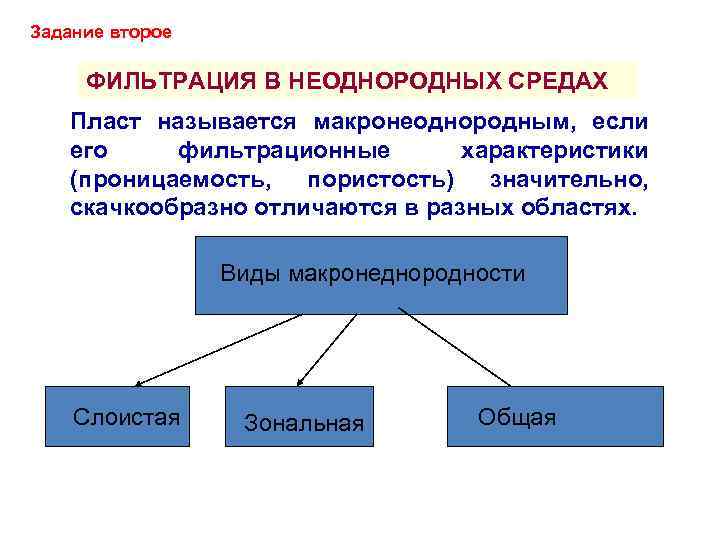 Задание второе

ФИЛЬТРАЦИЯ В НЕОДНОРОДНЫХ СРЕДАХ

Пласт называется макронеоднородным, если его фильтрационные характеристики (проницаемость, пористость) значительно, скачкообразно отличаются в разных областях.

Виды макронеднородности

Слоистая

Зональная

Общая